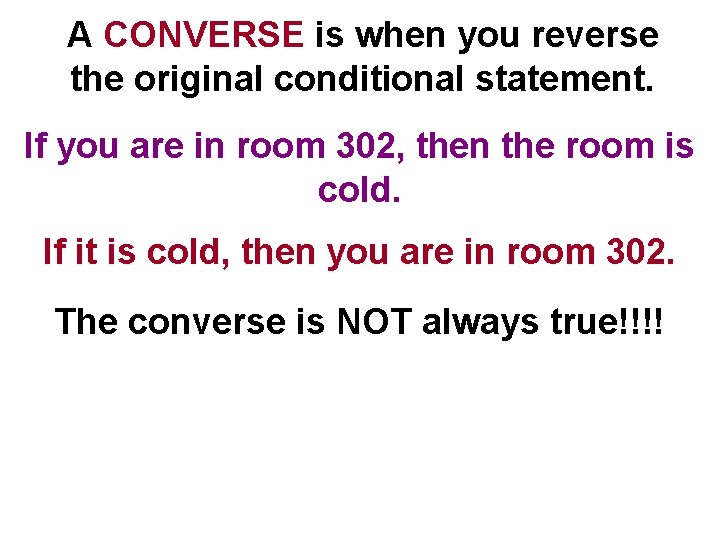 A CONVERSE is when you reverse the original conditional statement.

If you are in room 302, then the room is cold.

If it is cold, then you are in room 302.

The converse is NOT always true!!!!